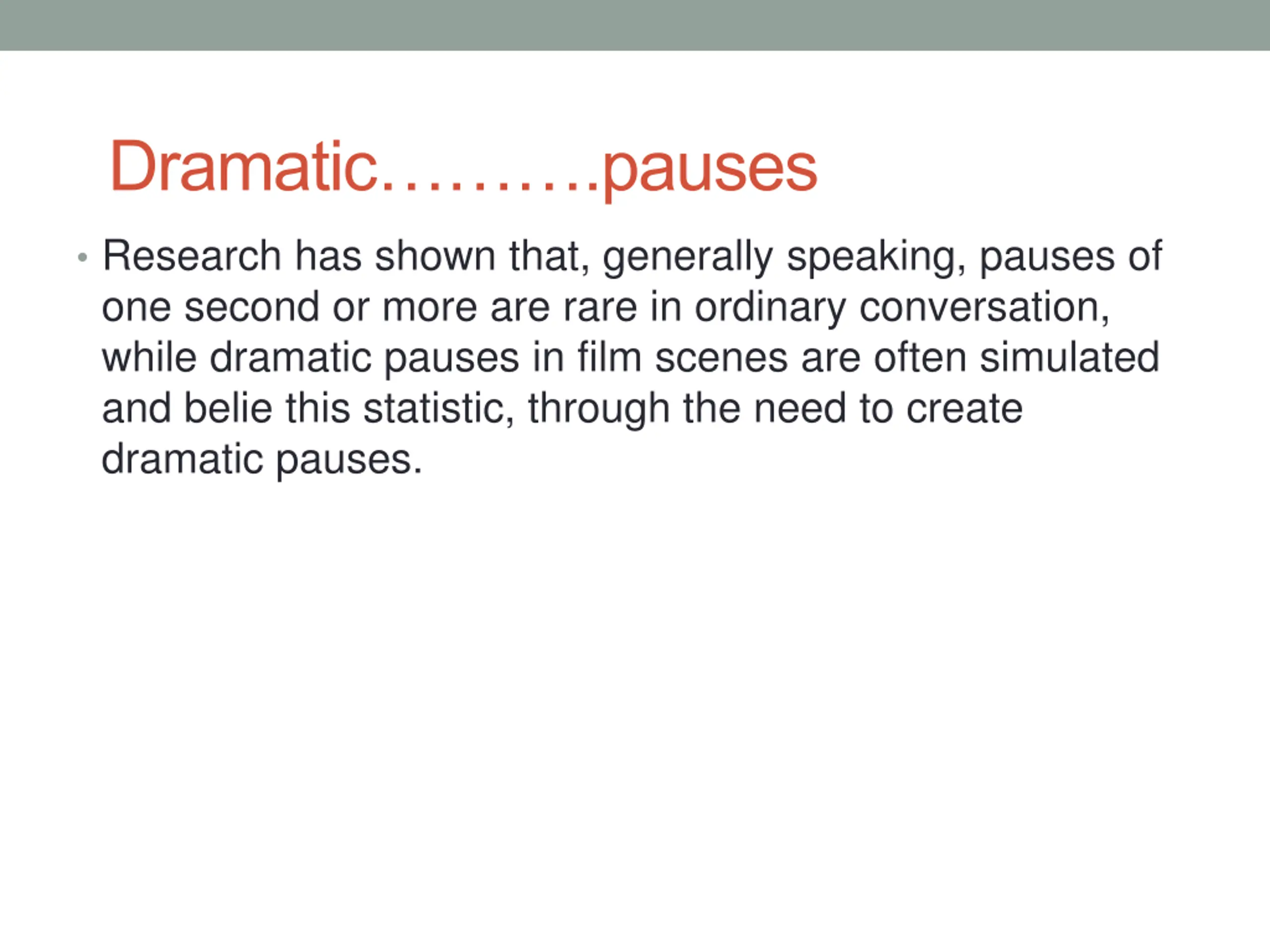 Dramatic……….pauses

• Research has shown that, generally speaking, pauses of one second or more are rare in ordinary conversation, while dramatic pauses in film scenes are often simulated and belie this statistic, through the need to create dramatic pauses.